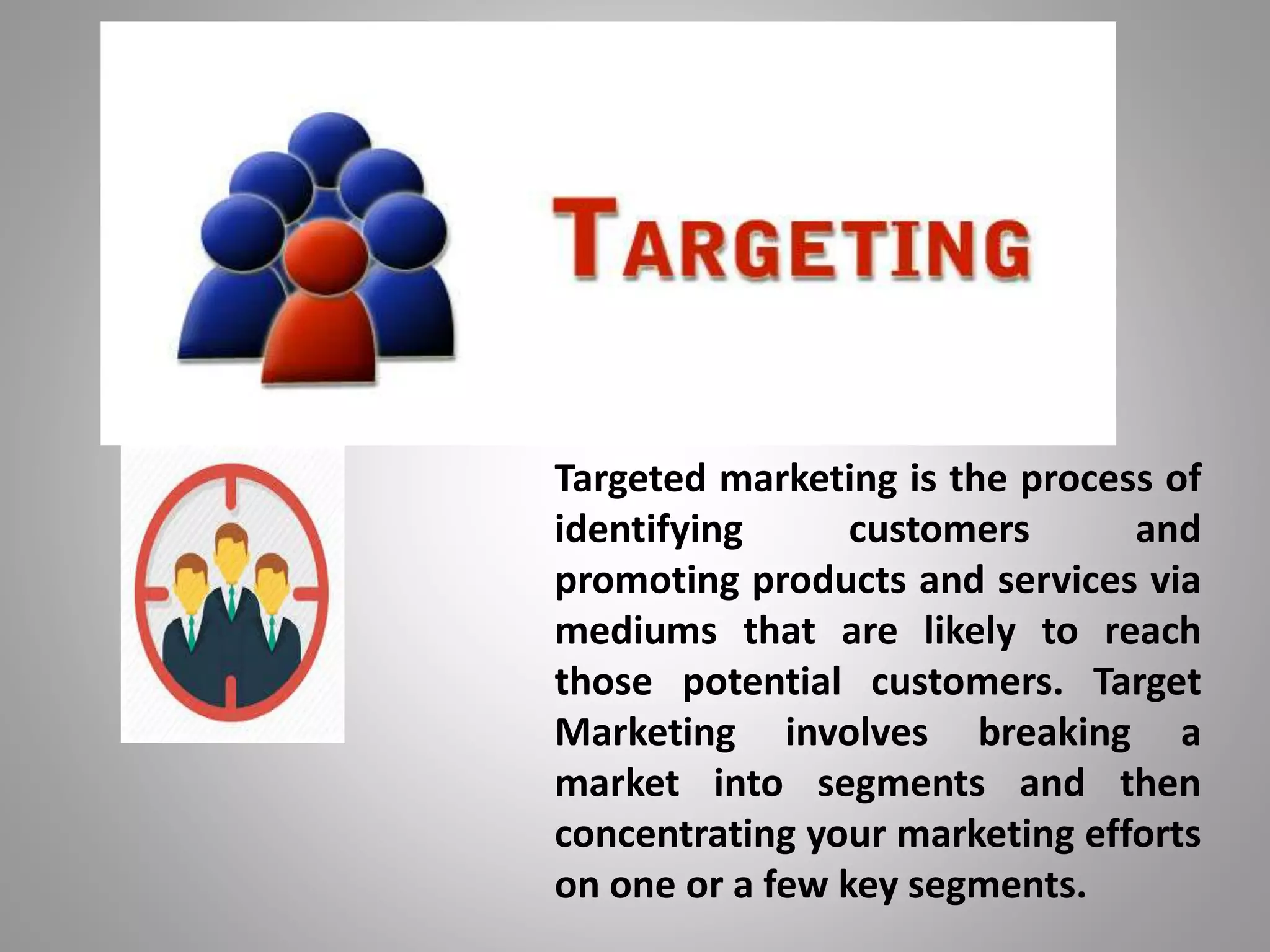 TARGETING

Targeted marketing is the process of identifying customers and promoting products and services via mediums that are likely to reach those potential customers. Target Marketing involves breaking a market into segments and then concentrating your marketing efforts on one or a few key segments.